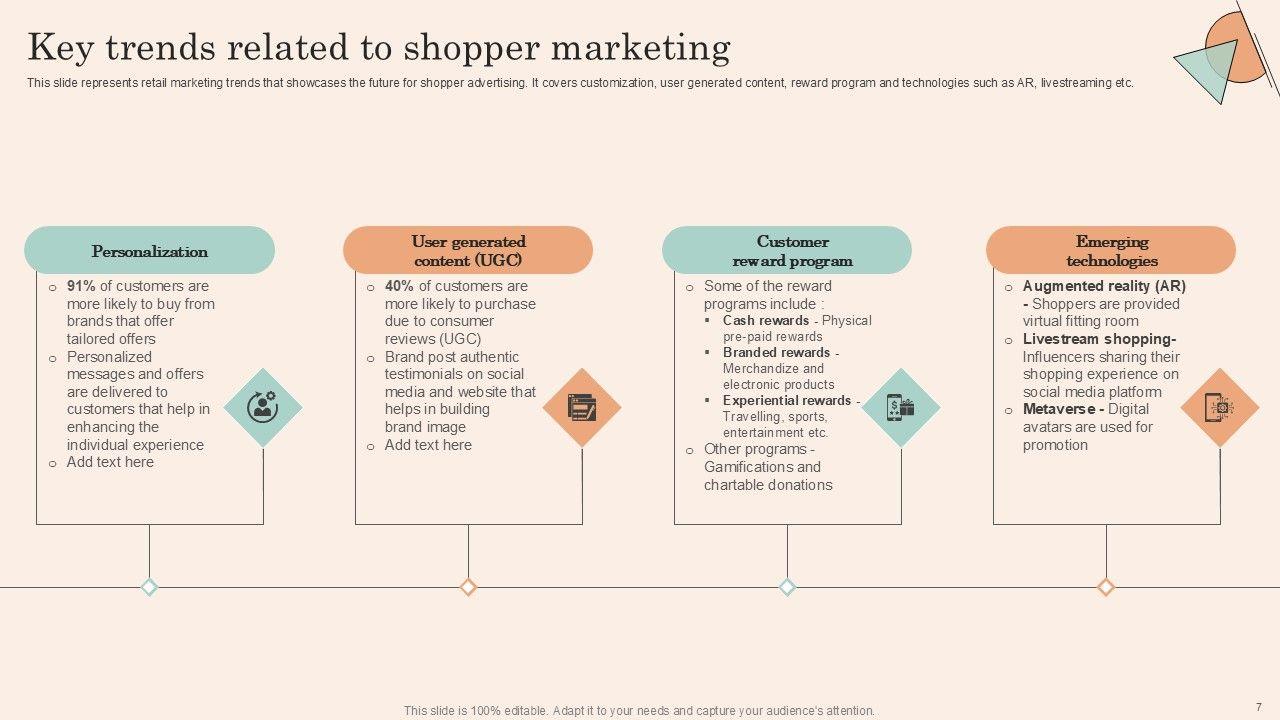 Key trends related to shopper marketing

This slide represents retail marketing trends that showcases the future for shopper advertising. It covers customization, user generated content, reward program and technologies such as AR, livestreaming etc.

Personalization

o 91% of customers are more likely to buy from brands that offer tailored offers
o Personalized messages and offers are delivered to customers that help in enhancing the individual experience
o Add text here

User generated content (UGC)

o 40% of customers are more likely to purchase due to consumer reviews (UGC)
o Brand post authentic testimonials on social media and website that helps in building brand image
o Add text here

Customer reward program

o Some of the reward programs include :
▪ Cash rewards - Physical pre-paid rewards
▪ Branded rewards - Merchandize and electronic products
▪ Experiential rewards - Travelling, sports, entertainment etc.
o Other programs - Gamifications and chartable donations

Emerging technologies

o Augmented reality (AR) - Shoppers are provided virtual fitting room
o Livestream shopping- Influencers sharing their shopping experience on social media platform
o Metaverse - Digital avatars are used for promotion

This slide is 100% editable. Adapt it to your needs and capture your audience's attention.

7